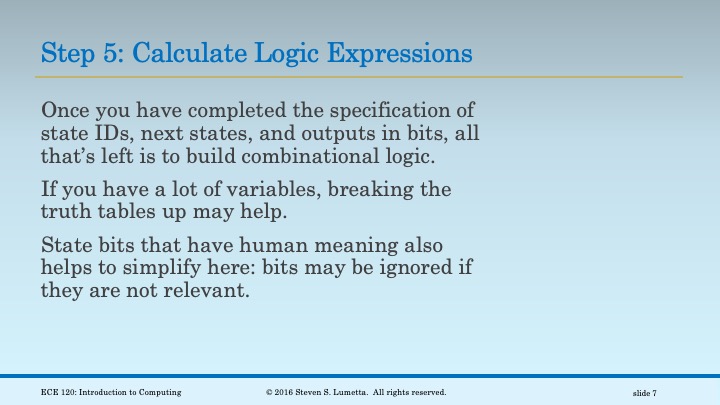 Step 5: Calculate Logic Expressions

Once you have completed the specification of state IDs, next states, and outputs in bits, all that's left is to build combinational logic.

If you have a lot of variables, breaking the truth tables up may help.

State bits that have human meaning also helps to simplify here: bits may be ignored if they are not relevant.

ECE 120: Introduction to Computing

© 2016 Steven S. Lumetta. All rights reserved.

slide 7